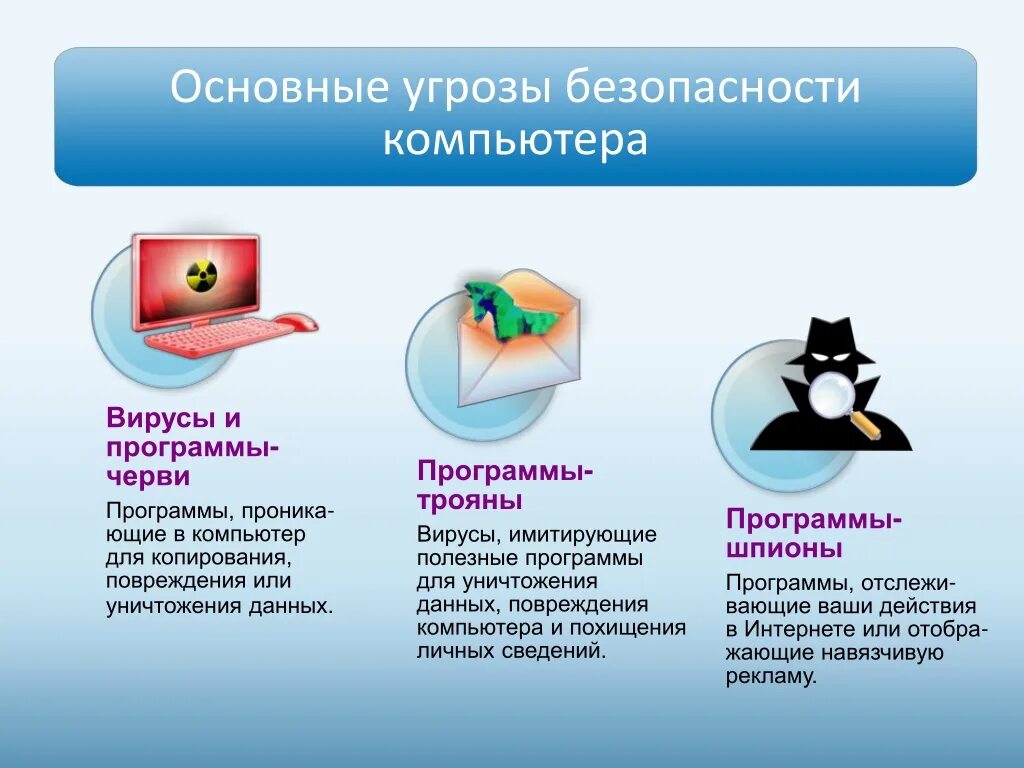 Основные угрозы безопасности компьютера

Вирусы и программы-черви

Программы, проникающие в компьютер для копирования, повреждения или уничтожения данных.

Программы-трояны

Вирусы, имитирующие полезные программы для уничтожения данных, повреждения компьютера и похищения личных сведений.

Программы-шпионы

Программы, отслеживающие ваши действия в Интернете или отображающие навязчивую рекламу.